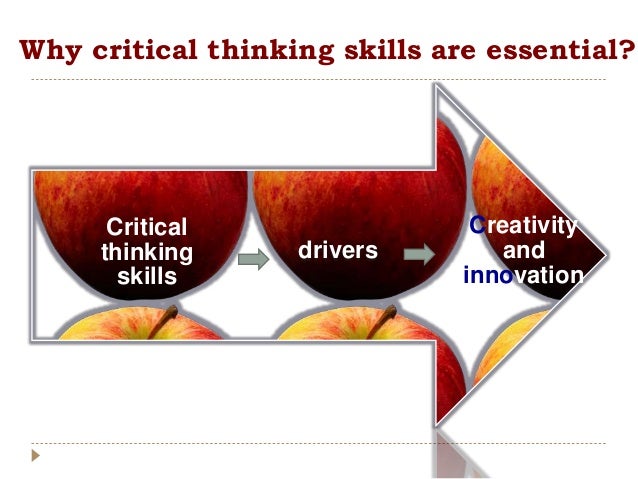 Why critical thinking skills are essential?

Critical thinking skills

drivers

Creativity and innovation